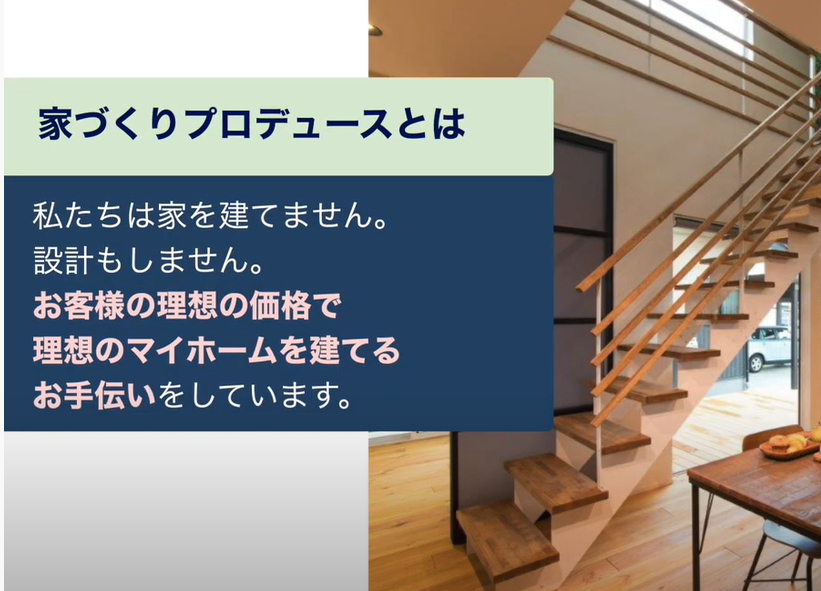 家づくりプロデュースとは

私たちは家を建てません。
設計もしません。
お客様の理想の価格で
理想のマイホームを建てる
お手伝いをしています。